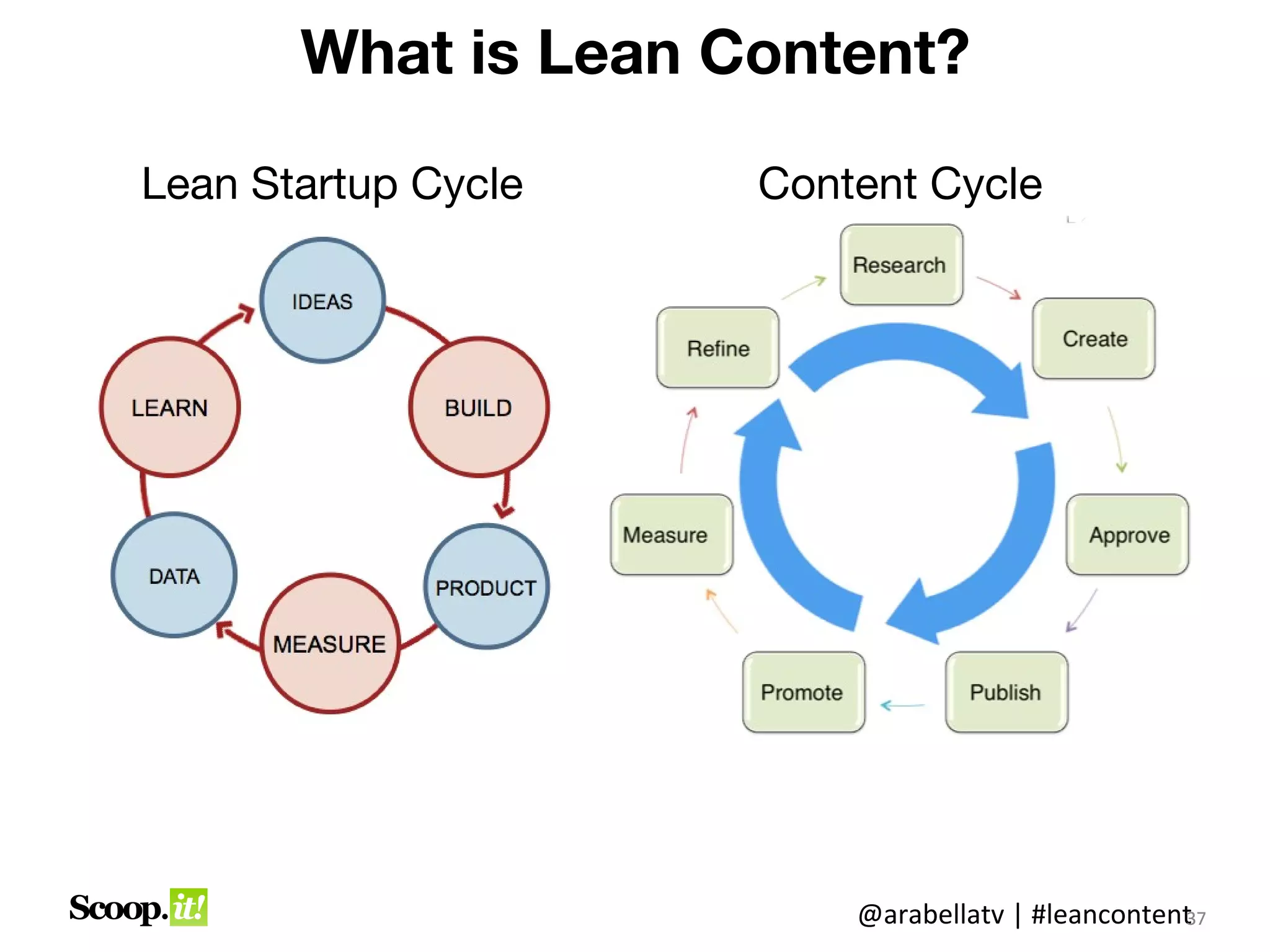 What is Lean Content?

Lean Startup Cycle

IDEAS
BUILD
PRODUCT
MEASURE
DATA
LEARN

Content Cycle

Research
Create
Approve
Publish
Promote
Measure
Refine

Scoop.it!

@arabellatv | #leancontent

37